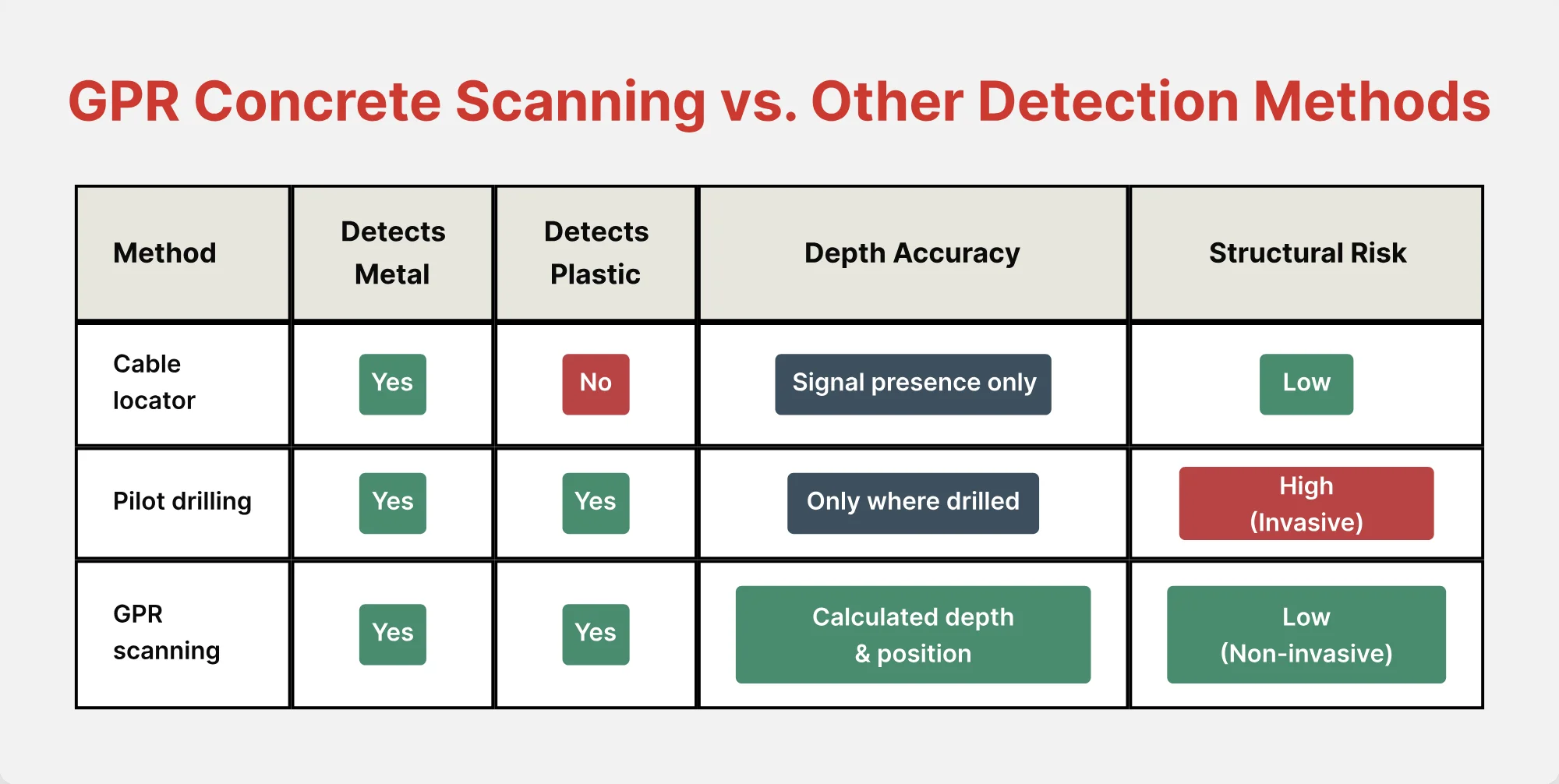 GPR Concrete Scanning vs. Other Detection Methods

| Method | Detects Metal | Detects Plastic | Depth Accuracy | Structural Risk |
|---|---|---|---|---|
| Cable locator | Yes | No | Signal presence only | Low |
| Pilot drilling | Yes | Yes | Only where drilled | High (Invasive) |
| GPR scanning | Yes | Yes | Calculated depth & position | Low (Non-invasive) |